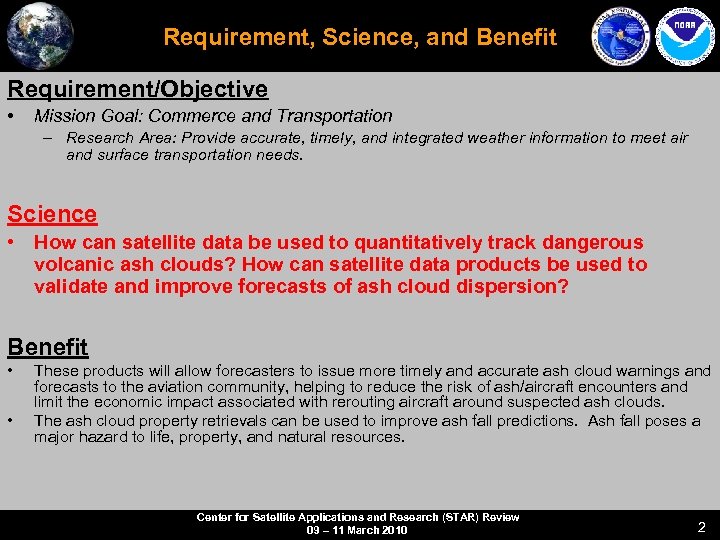 Requirement, Science, and Benefit

NOAA

Requirement/Objective
• Mission Goal: Commerce and Transportation
– Research Area: Provide accurate, timely, and integrated weather information to meet air and surface transportation needs.

Science
• How can satellite data be used to quantitatively track dangerous volcanic ash clouds? How can satellite data products be used to validate and improve forecasts of ash cloud dispersion?

Benefit
• These products will allow forecasters to issue more timely and accurate ash cloud warnings and forecasts to the aviation community, helping to reduce the risk of ash/aircraft encounters and limit the economic impact associated with rerouting aircraft around suspected ash clouds.
• The ash cloud property retrievals can be used to improve ash fall predictions. Ash fall poses a major hazard to life, property, and natural resources.

Center for Satellite Applications and Research (STAR) Review
09 – 11 March 2010

2